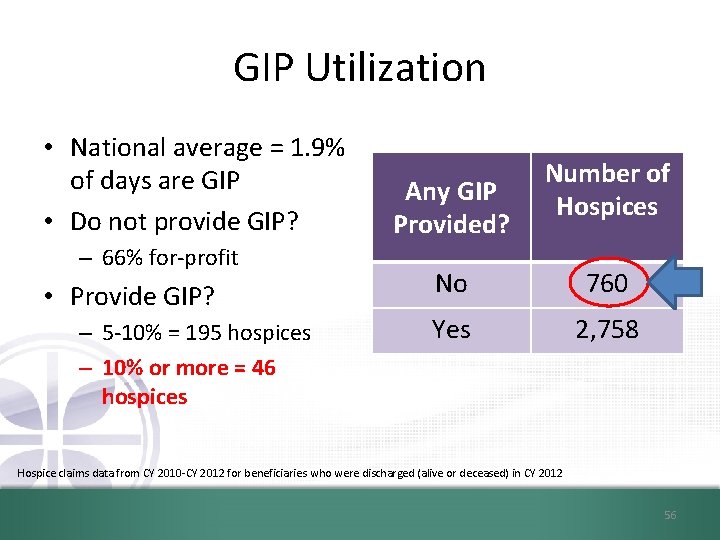 GIP Utilization

• National average = 1.9% of days are GIP
• Do not provide GIP?
– 66% for-profit
• Provide GIP?
– 5-10% = 195 hospices
– 10% or more = 46 hospices

| Any GIP Provided? | Number of Hospices |
|---|---|
| No | 760 |
| Yes | 2,758 |

Hospice claims data from CY 2010-CY 2012 for beneficiaries who were discharged (alive or deceased) in CY 2012

56